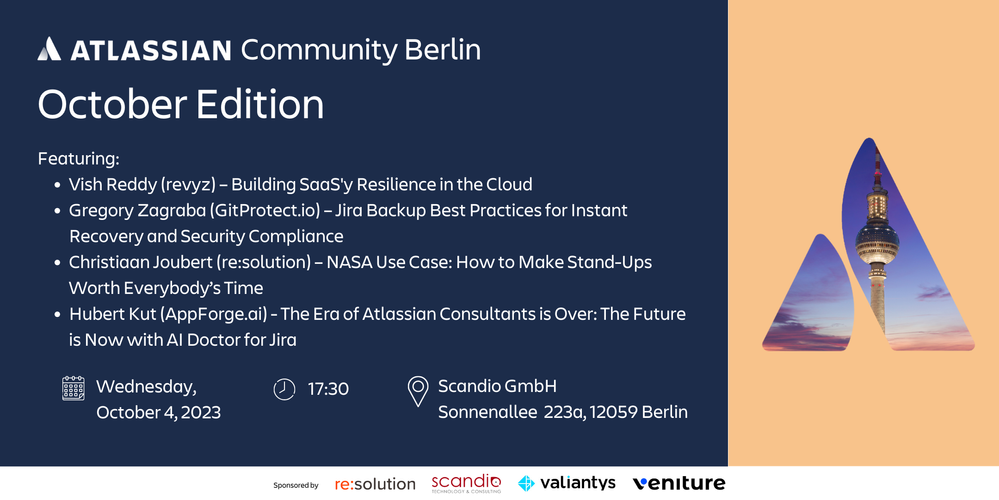 ATLASSIAN Community Berlin

October Edition

Featuring:

- Vish Reddy (revyz) – Building SaaS'y Resilience in the Cloud
- Gregory Zagraba (GitProtect.io) – Jira Backup Best Practices for Instant Recovery and Security Compliance
- Christiaan Joubert (re:solution) – NASA Use Case: How to Make Stand-Ups Worth Everybody's Time
- Hubert Kut (AppForge.ai) - The Era of Atlassian Consultants is Over: The Future is Now with AI Doctor for Jira

Wednesday, October 4, 2023

17:30

Scandio GmbH
Sonnenallee 223a, 12059 Berlin

Sponsored by re:solution scandio TECHNOLOGY & CONSULTING valiantys veniture